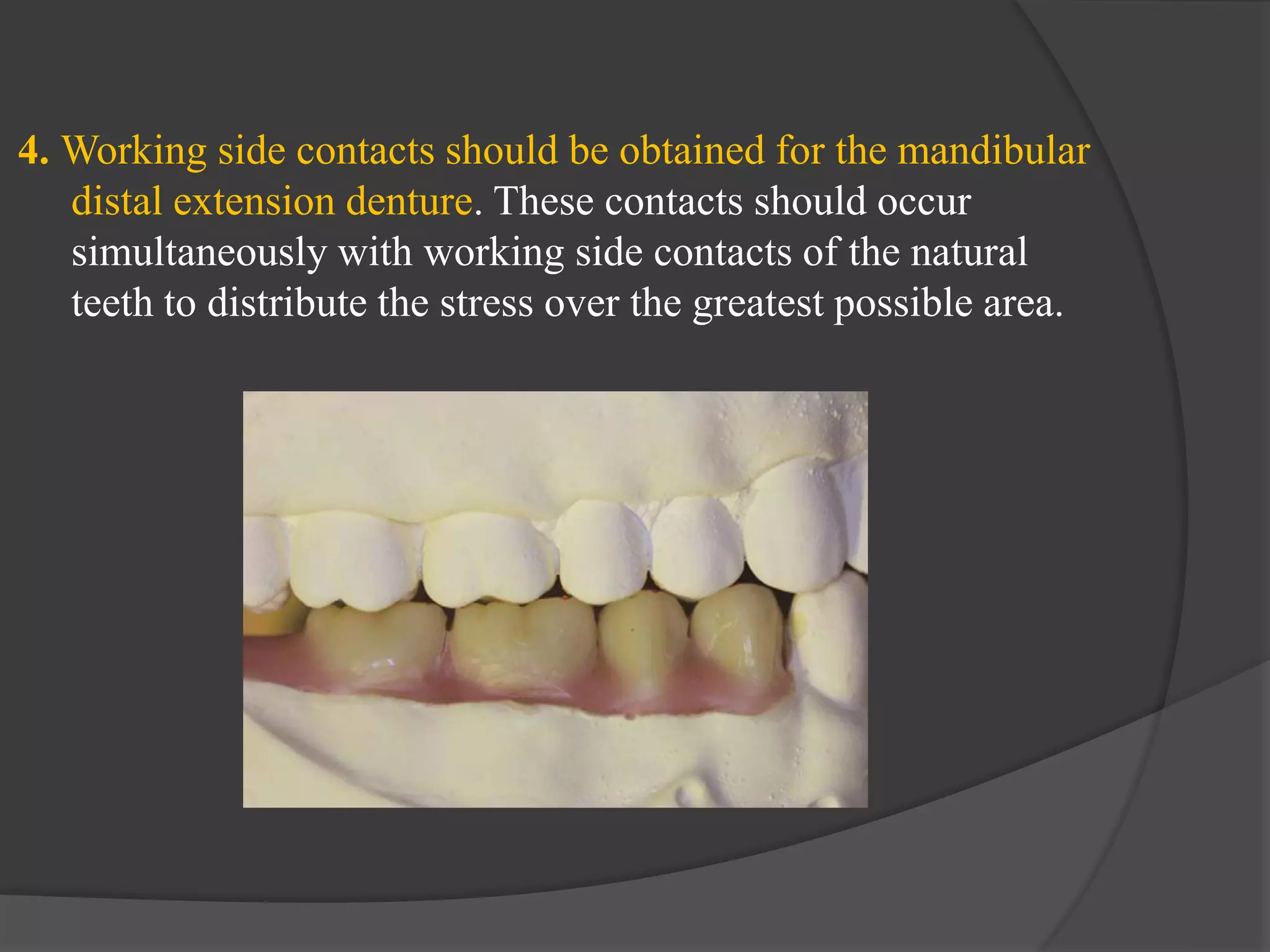 4. Working side contacts should be obtained for the mandibular distal extension denture. These contacts should occur simultaneously with working side contacts of the natural teeth to distribute the stress over the greatest possible area.